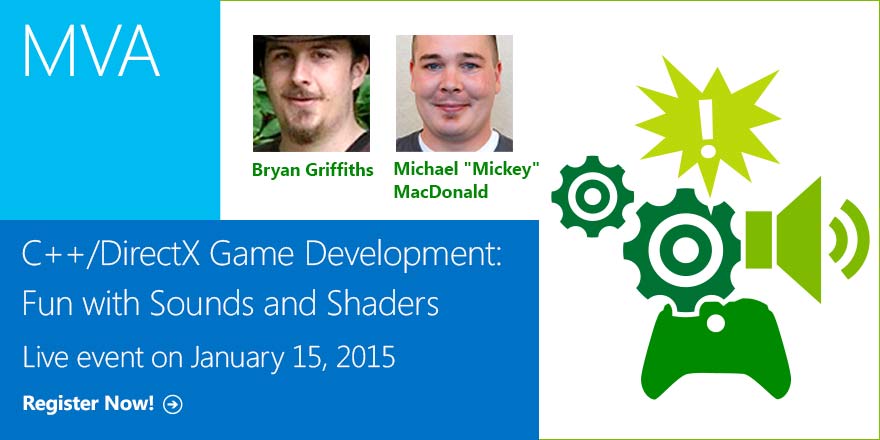 MVA

Bryan Griffiths

Michael "Mickey" MacDonald

!

C++/DirectX Game Development: Fun with Sounds and Shaders

Live event on January 15, 2015

Register Now!